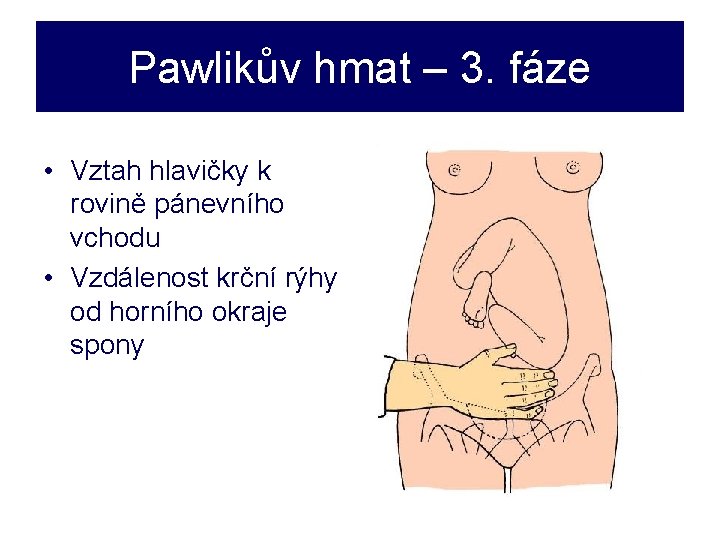 Pawlikův hmat – 3. fáze

• Vztah hlavičky k rovině pánevního vchodu
• Vzdálenost krční rýhy od horního okraje spony